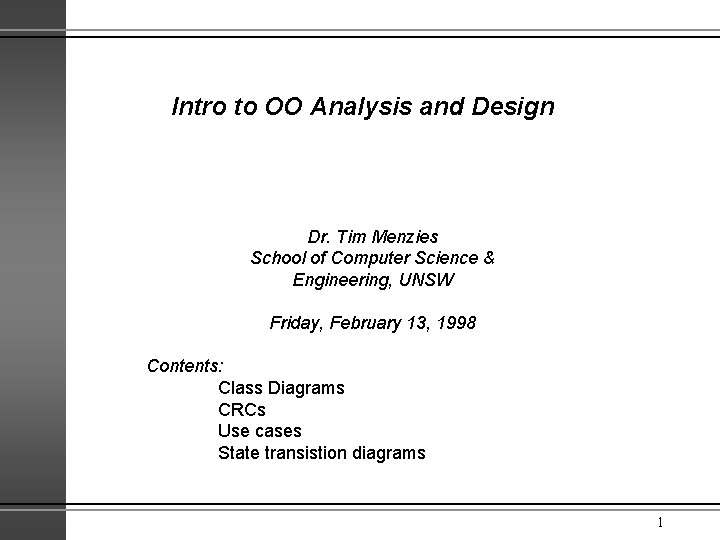 Intro to OO Analysis and Design

Dr. Tim Menzies
School of Computer Science &
Engineering, UNSW

Friday, February 13, 1998

Contents:
Class Diagrams
CRCs
Use cases
State transistion diagrams

1